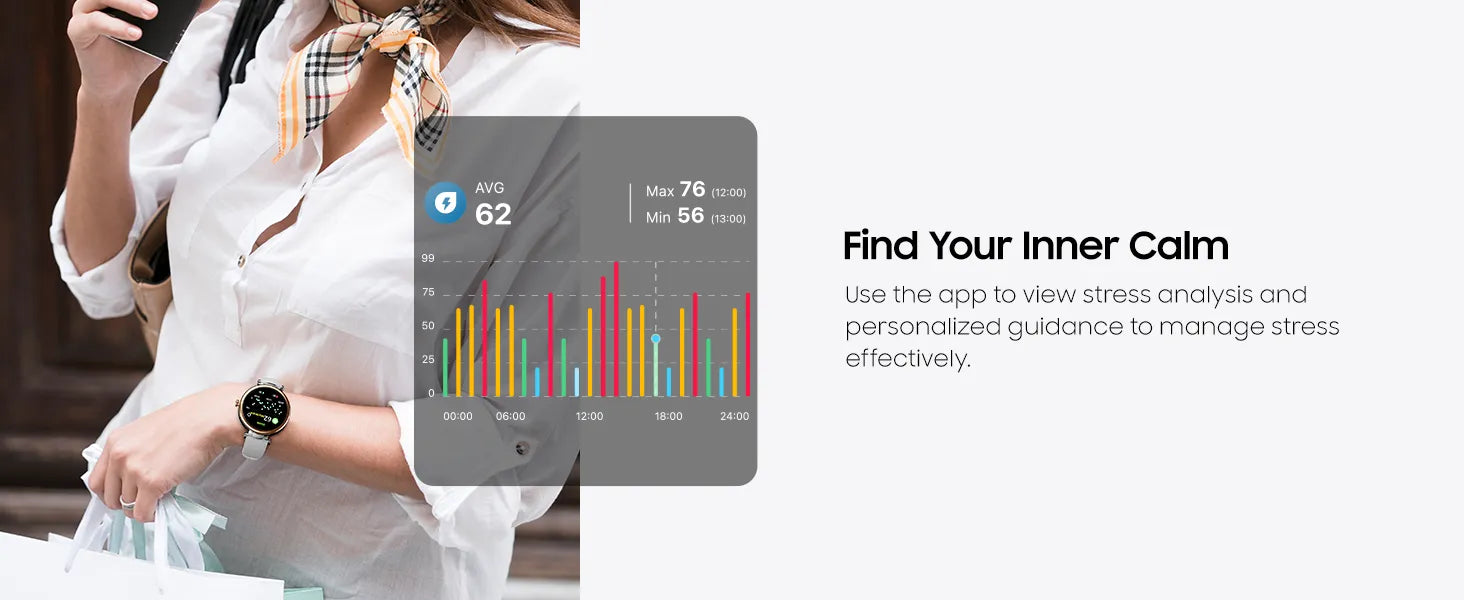 AVG
62

Max 76 (12:00)
Min 56 (13:00)

99
75
50
25
0

00:00 06:00 12:00 18:00 24:00

Find Your Inner Calm

Use the app to view stress analysis and personalized guidance to manage stress effectively.